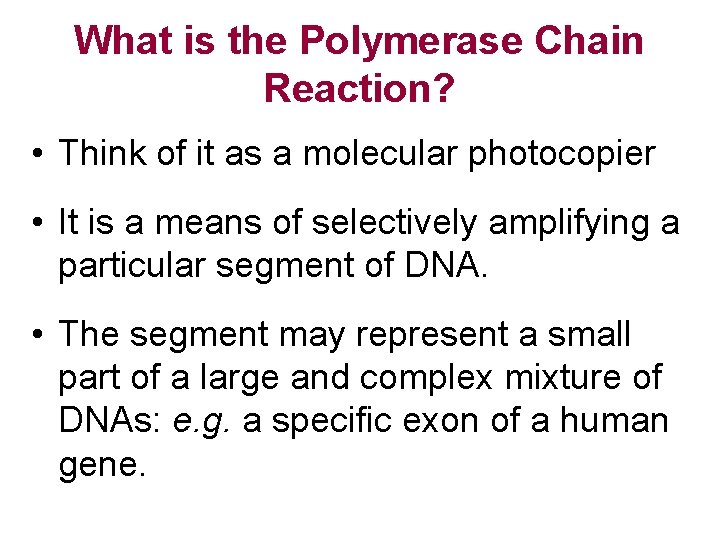 What is the Polymerase Chain Reaction?

• Think of it as a molecular photocopier

• It is a means of selectively amplifying a particular segment of DNA.

• The segment may represent a small part of a large and complex mixture of DNAs: e.g. a specific exon of a human gene.